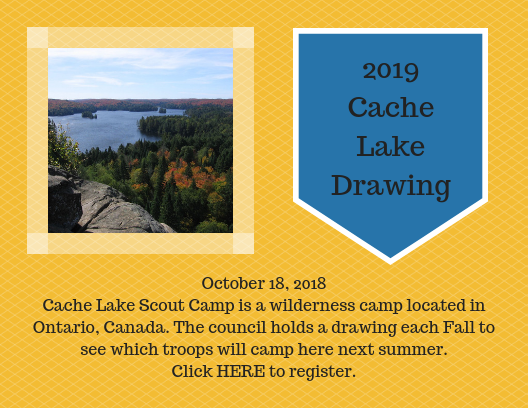 2019
Cache
Lake
Drawing

October 18, 2018
Cache Lake Scout Camp is a wilderness camp located in Ontario, Canada. The council holds a drawing each Fall to see which troops will camp here next summer.
Click HERE to register.